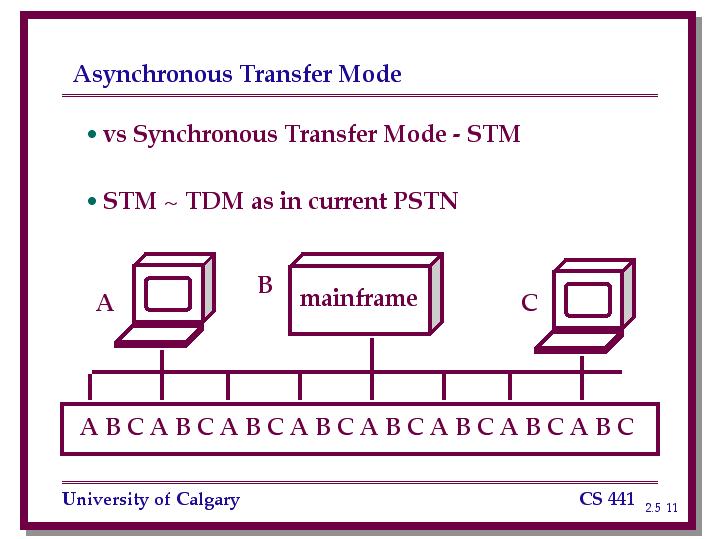 Asynchronous Transfer Mode

• vs Synchronous Transfer Mode - STM

• STM ~ TDM as in current PSTN

A

B

mainframe

C

A B C A B C A B C A B C A B C A B C A B C A B C

University of Calgary

CS 441

2.5 11